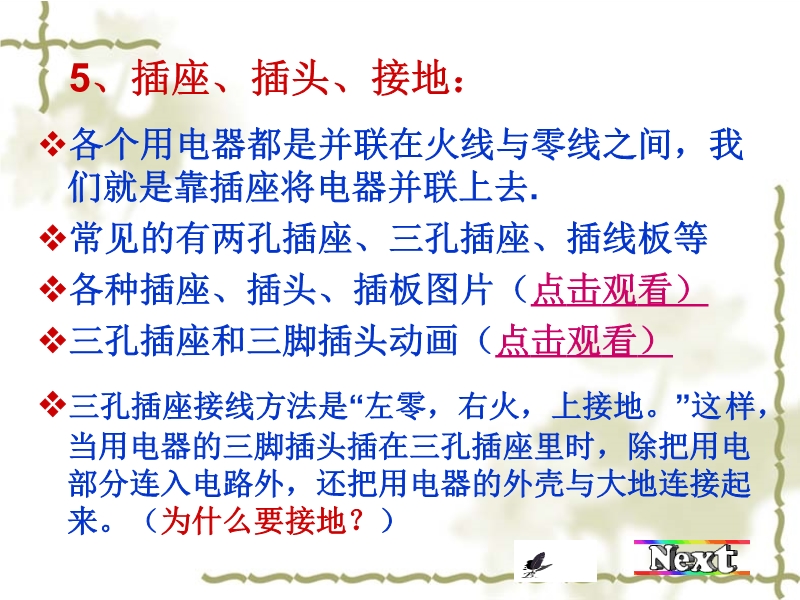 5、插座、插头、接地：

❖各个用电器都是并联在火线与零线之间，我们就是靠插座将电器并联上去.

❖常见的有两孔插座、三孔插座、插线板等

❖各种插座、插头、插板图片（点击观看）

❖三孔插座和三脚插头动画（点击观看）

❖三孔插座接线方法是“左零，右火，上接地。”这样，当用电器的三脚插头插在三孔插座里时，除把用电部分连入电路外，还把用电器的外壳与大地连接起来。（为什么要接地？）

Next